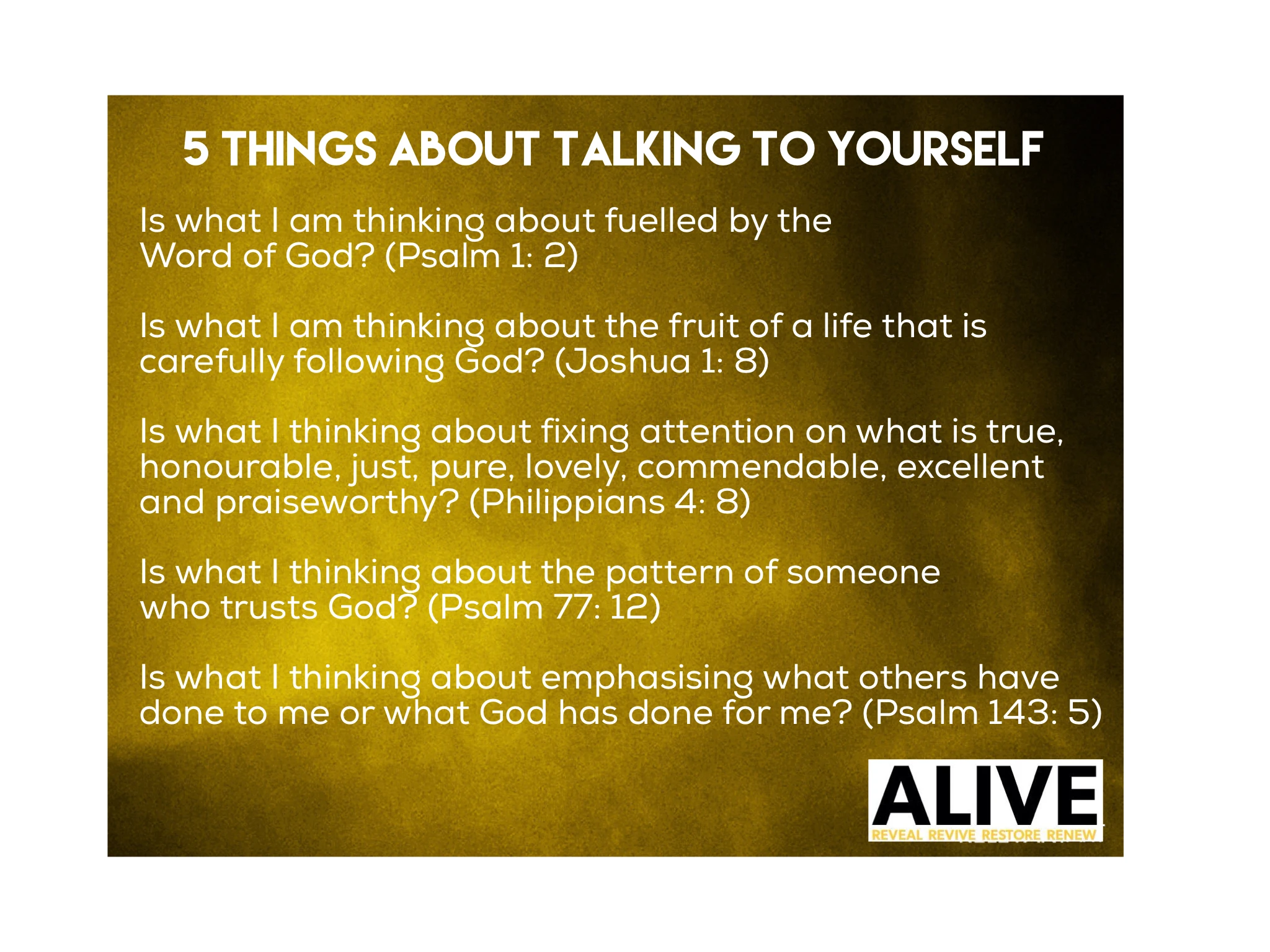 5 THINGS ABOUT TALKING TO YOURSELF

Is what I am thinking about fuelled by the Word of God? (Psalm 1: 2)

Is what I am thinking about the fruit of a life that is carefully following God? (Joshua 1: 8)

Is what I thinking about fixing attention on what is true, honourable, just, pure, lovely, commendable, excellent and praiseworthy? (Philippians 4: 8)

Is what I thinking about the pattern of someone who trusts God? (Psalm 77: 12)

Is what I thinking about emphasising what others have done to me or what God has done for me? (Psalm 143: 5)

ALIVE
REVEAL REVIVE RESTORE RENEW